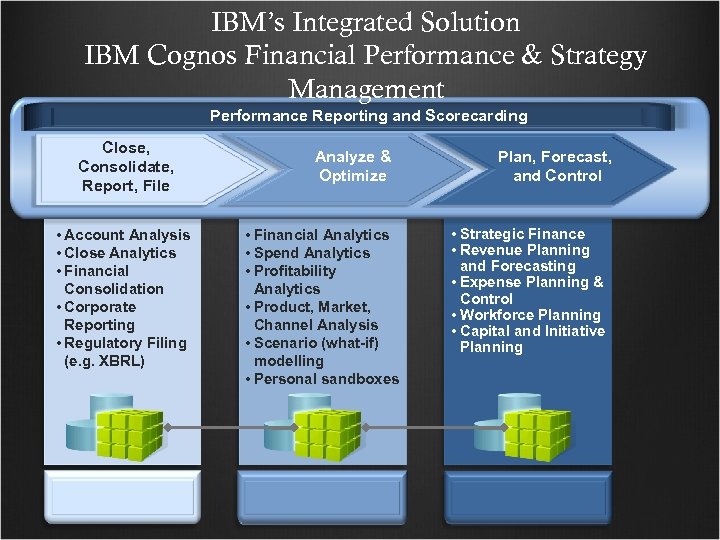 IBM's Integrated Solution
IBM Cognos Financial Performance & Strategy Management

Performance Reporting and Scorecarding

Close, Consolidate, Report, File

Analyze & Optimize

Plan, Forecast, and Control

• Account Analysis
• Close Analytics
• Financial Consolidation
• Corporate Reporting
• Regulatory Filing (e.g. XBRL)

• Financial Analytics
• Spend Analytics
• Profitability Analytics
• Product, Market, Channel Analysis
• Scenario (what-if) modelling
• Personal sandboxes

• Strategic Finance
• Revenue Planning and Forecasting
• Expense Planning & Control
• Workforce Planning
• Capital and Initiative Planning